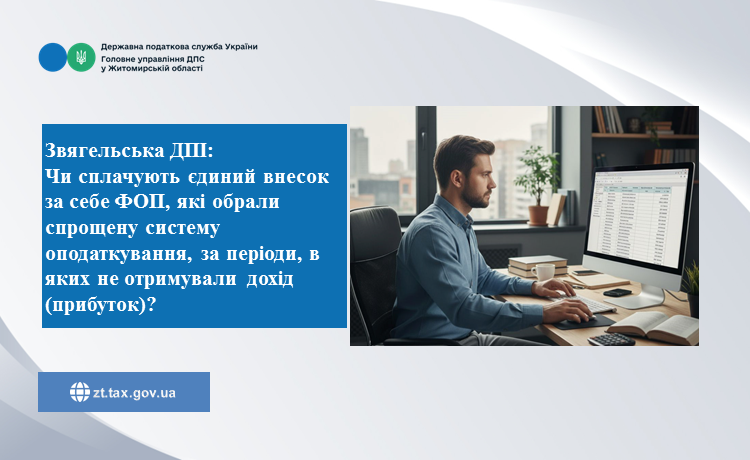 Державна податкова служба України
Головне управління ДПС
у Житомирській області

Звягельська ДПІ:
Чи сплачують єдиний внесок за себе ФОП, які обрали спрощену систему оподаткування, за періоди, в яких не отримували дохід (прибуток)?

zt.tax.gov.ua